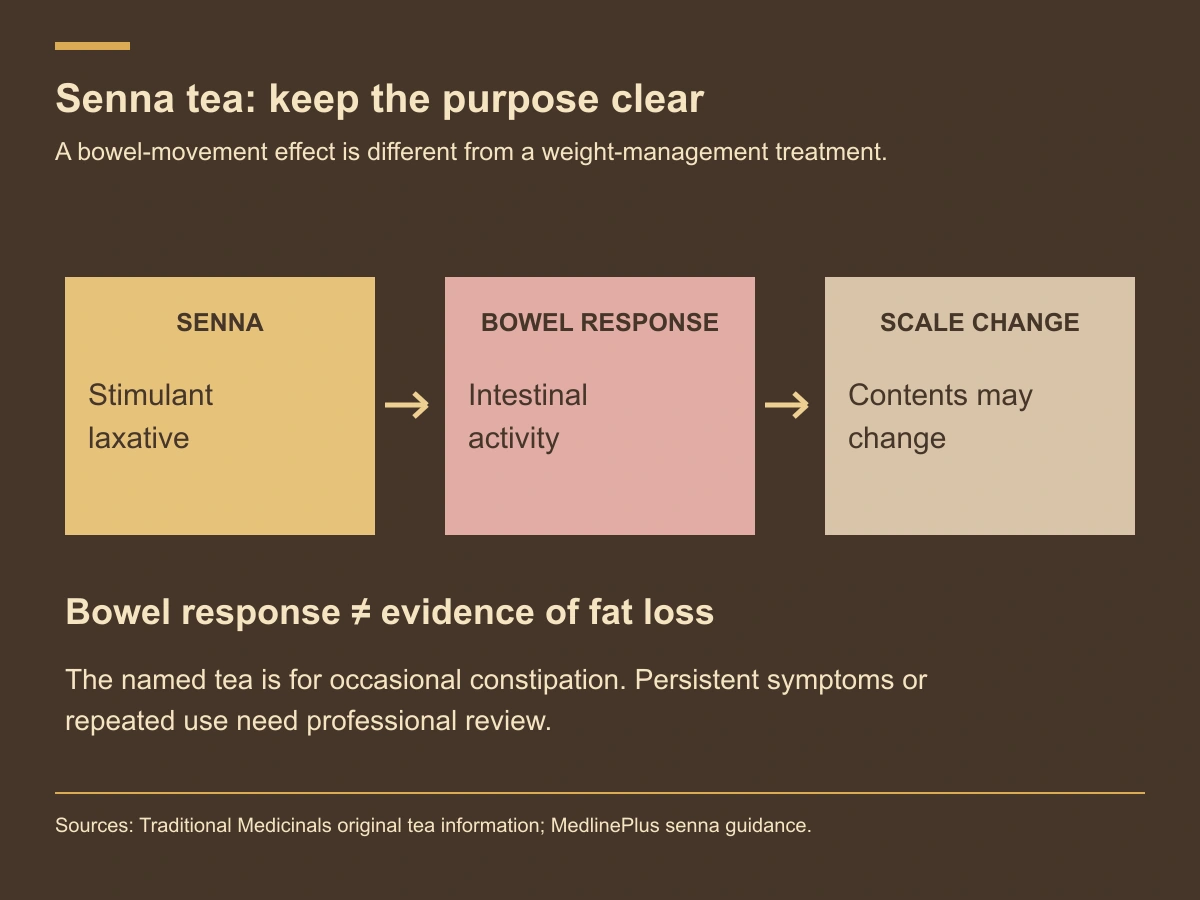 Senna tea: keep the purpose clear

A bowel-movement effect is different from a weight-management treatment.

SENNA

Stimulant laxative

→

BOWEL RESPONSE

Intestinal activity

→

SCALE CHANGE

Contents may change

Bowel response ≠ evidence of fat loss

The named tea is for occasional constipation. Persistent symptoms or repeated use need professional review.

Sources: Traditional Medicinals original tea information; MedlinePlus senna guidance.